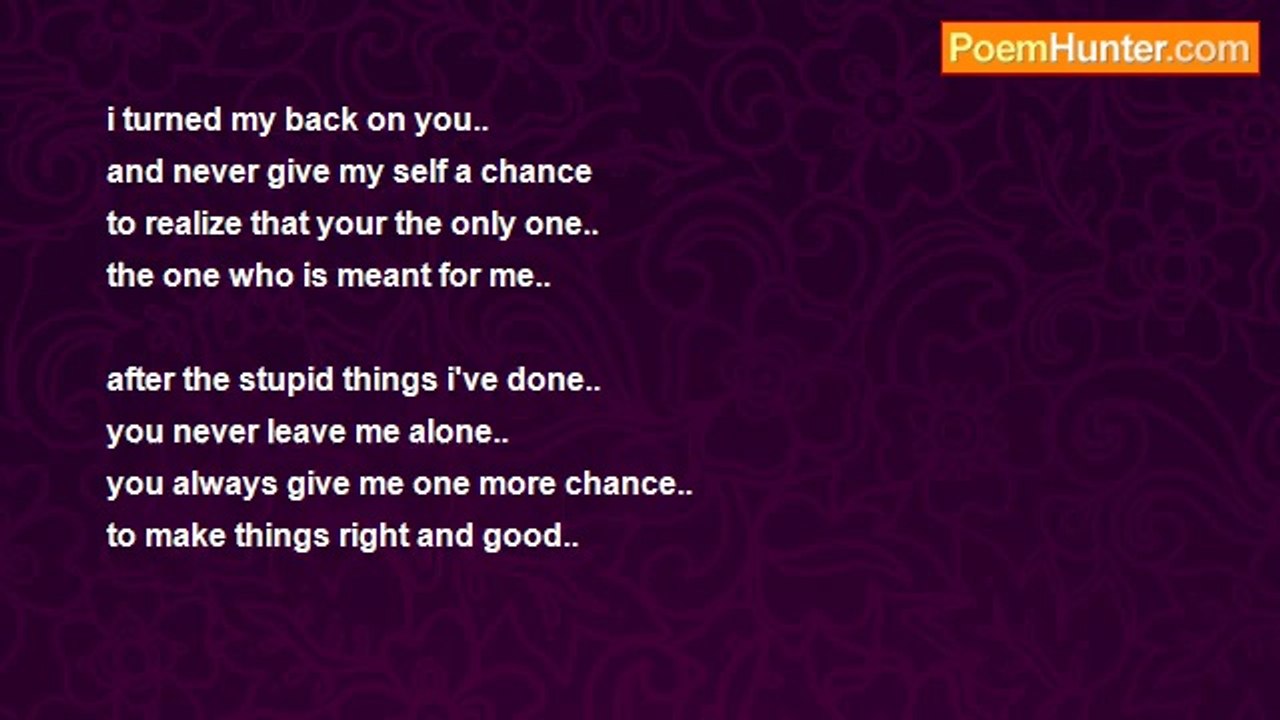 PoemHunter.com

i turned my back on you..
and never give my self a chance
to realize that your the only one..
the one who is meant for me..

after the stupid things i've done..
you never leave me alone..
you always give me one more chance..
to make things right and good..